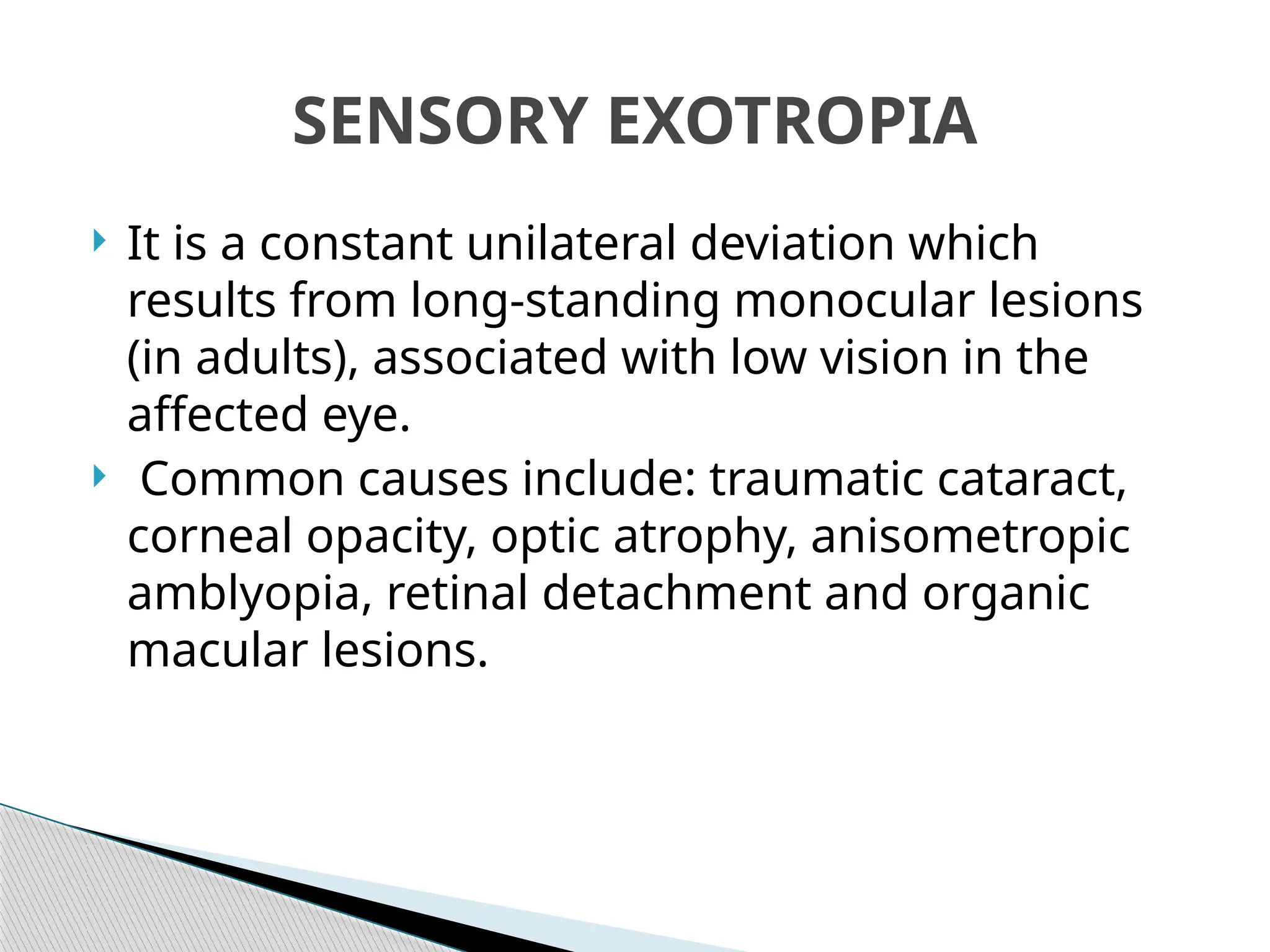 SENSORY EXOTROPIA

It is a constant unilateral deviation which results from long-standing monocular lesions (in adults), associated with low vision in the affected eye.

Common causes include: traumatic cataract, corneal opacity, optic atrophy, anisometropic amblyopia, retinal detachment and organic macular lesions.